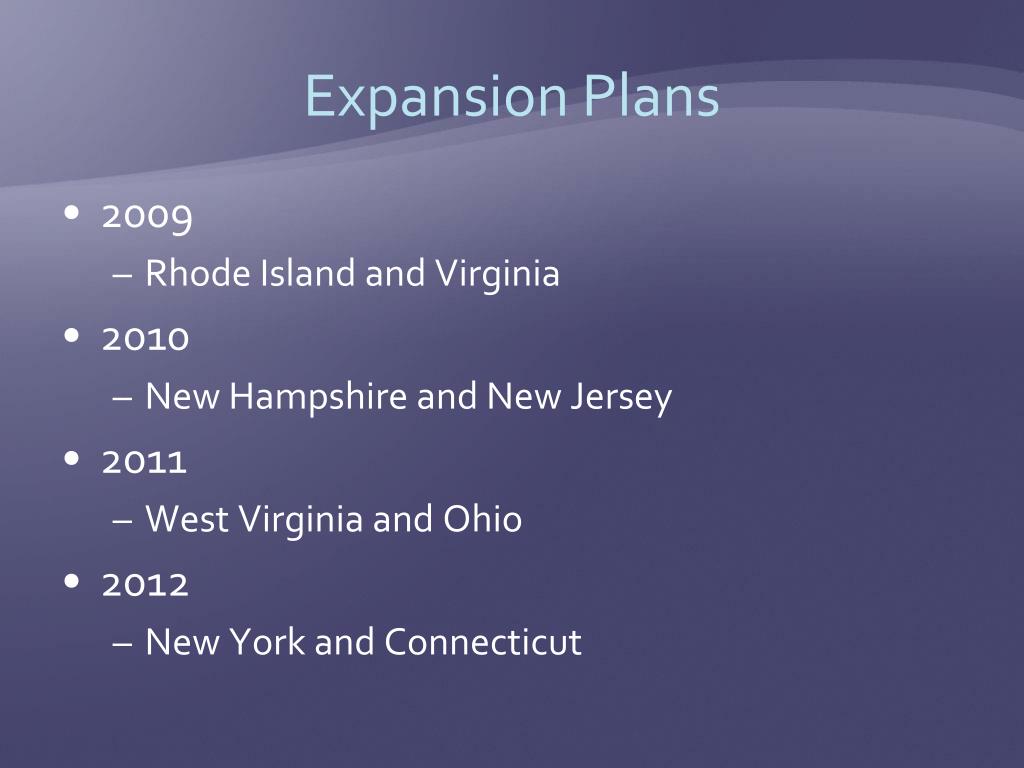 Expansion Plans

• 2009
– Rhode Island and Virginia
• 2010
– New Hampshire and New Jersey
• 2011
– West Virginia and Ohio
• 2012
– New York and Connecticut